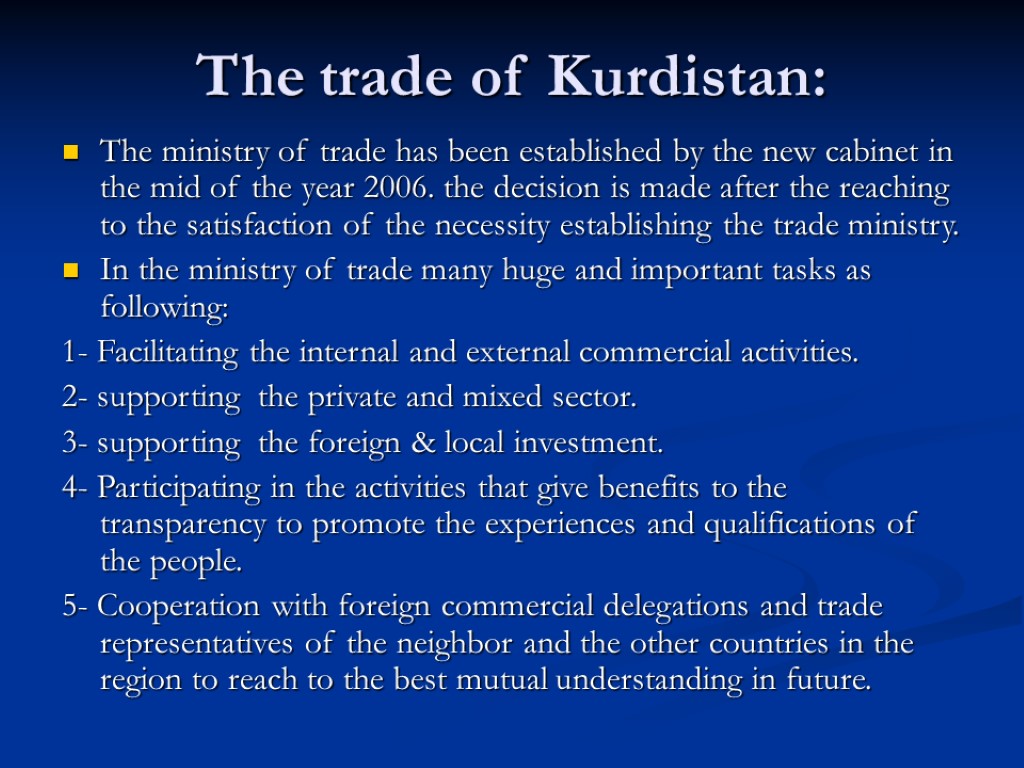 The trade of Kurdistan:

The ministry of trade has been established by the new cabinet in the mid of the year 2006. the decision is made after the reaching to the satisfaction of the necessity establishing the trade ministry.

In the ministry of trade many huge and important tasks as following:

1- Facilitating the internal and external commercial activities.

2- supporting the private and mixed sector.

3- supporting the foreign & local investment.

4- Participating in the activities that give benefits to the transparency to promote the experiences and qualifications of the people.

5- Cooperation with foreign commercial delegations and trade representatives of the neighbor and the other countries in the region to reach to the best mutual understanding in future.